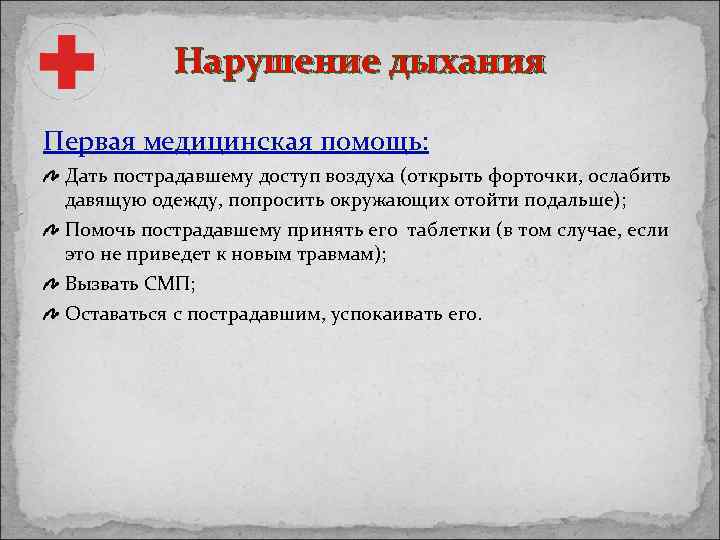 Нарушение дыхания

Первая медицинская помощь:

Дать пострадавшему доступ воздуха (открыть форточки, ослабить давящую одежду, попросить окружающих отойти подальше);

Помочь пострадавшему принять его  таблетки (в том случае, если это не приведет к новым травмам);

Вызвать СМП;

Оставаться с пострадавшим, успокаивать его.